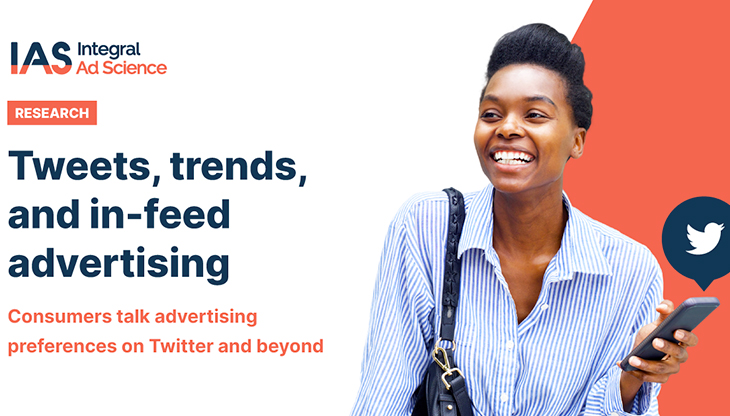 IAS Integral Ad Science

RESEARCH

Tweets, trends, and in-feed advertising

Consumers talk advertising preferences on Twitter and beyond